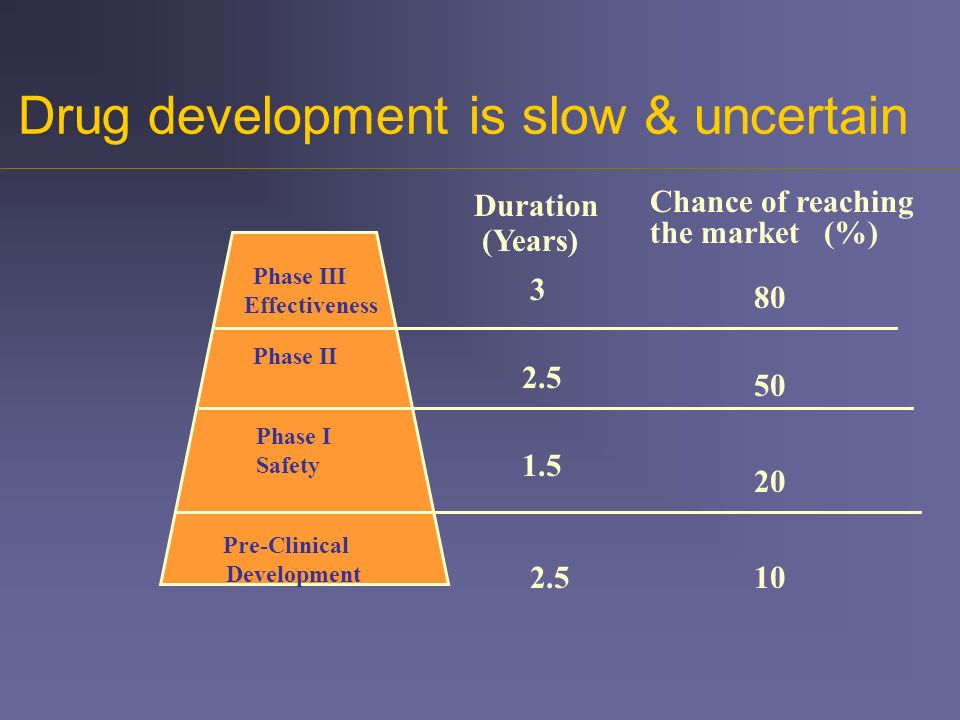 Drug development is slow & uncertain

| | Duration (Years) | Chance of reaching the market (%) |
|---|---|---|
| Phase III Effectiveness | 3 | 80 |
| Phase II | 2.5 | 50 |
| Phase I Safety | 1.5 | 20 |
| Pre-Clinical Development | 2.5 | 10 |